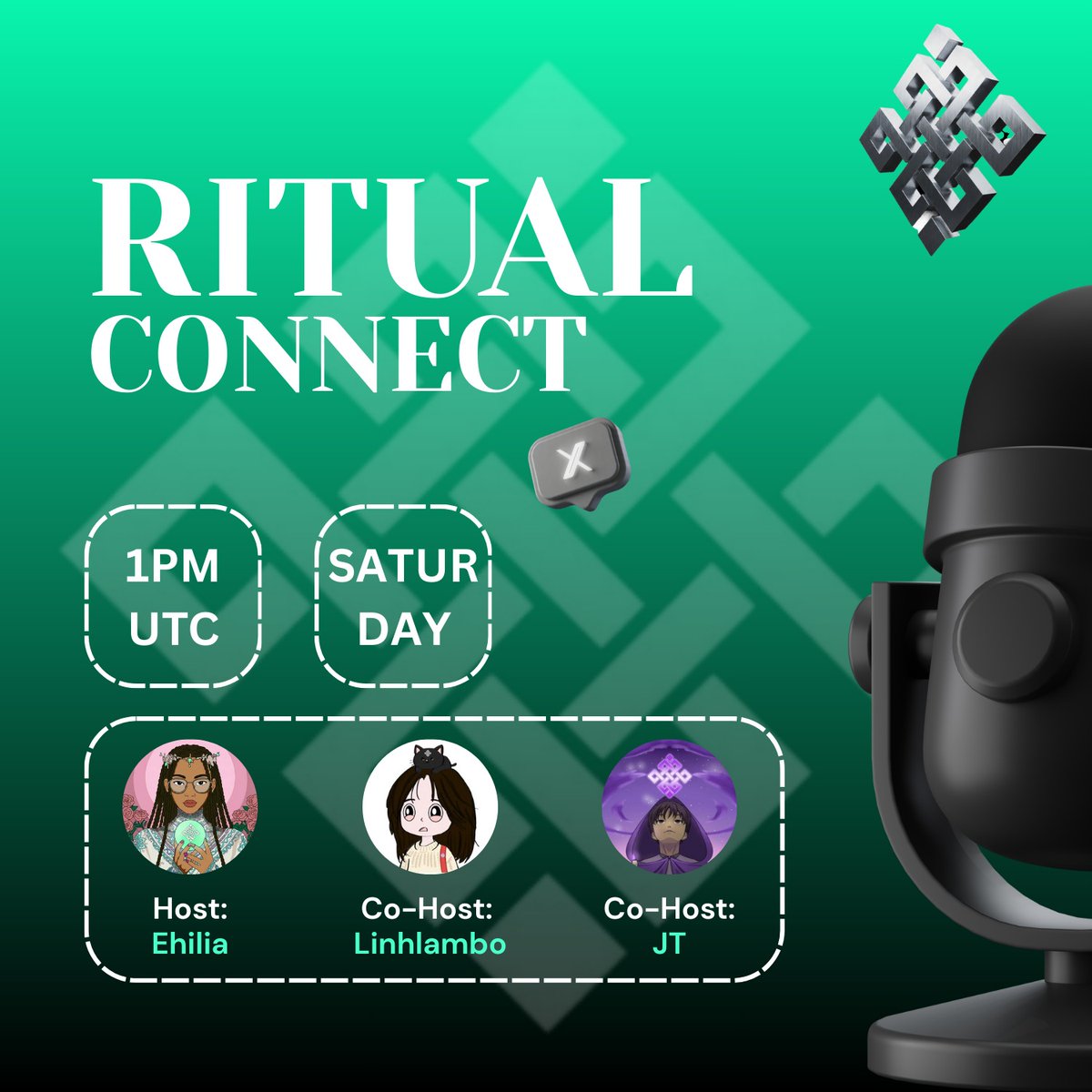 RITUAL CONNECT

X

1PM UTC

SATUR DAY

Host: Ehilia

Co-Host: Linhlambo

Co-Host: JT